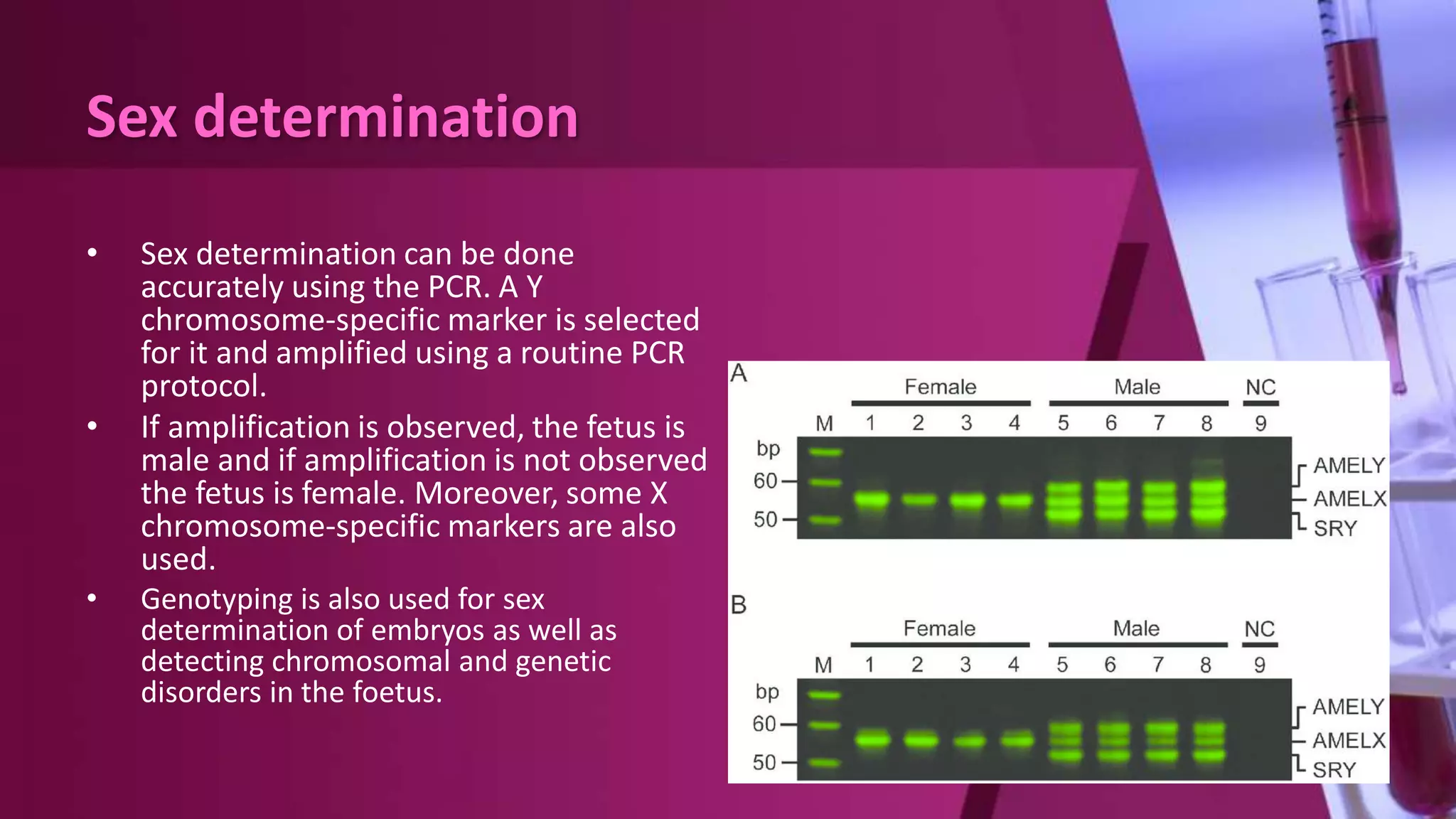 Sex determination

• Sex determination can be done accurately using the PCR. A Y chromosome-specific marker is selected for it and amplified using a routine PCR protocol.
• If amplification is observed, the fetus is male and if amplification is not observed the fetus is female. Moreover, some X chromosome-specific markers are also used.
• Genotyping is also used for sex determination of embryos as well as detecting chromosomal and genetic disorders in the foetus.

A
Female Male NC
M 1 2 3 4 5 6 7 8 9
bp
60
50
AMELY
AMELX
SRY

B
Female Male NC
M 1 2 3 4 5 6 7 8 9
bp
60
50
AMELY
AMELX
SRY